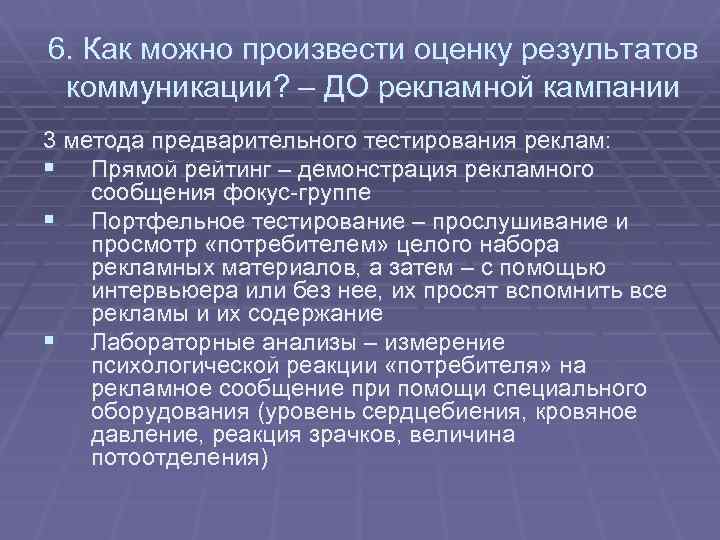 6. Как можно произвести оценку результатов коммуникации? – ДО рекламной кампании

3 метода предварительного тестирования реклам:
▪ Прямой рейтинг – демонстрация рекламного сообщения фокус-группе
▪ Портфельное тестирование – прослушивание и просмотр «потребителем» целого набора рекламных материалов, а затем – с помощью интервьюера или без нее, их просят вспомнить все рекламы и их содержание
▪ Лабораторные анализы – измерение психологической реакции «потребителя» на рекламное сообщение при помощи специального оборудования (уровень сердцебиения, кровяное давление, реакция зрачков, величина потоотделения)